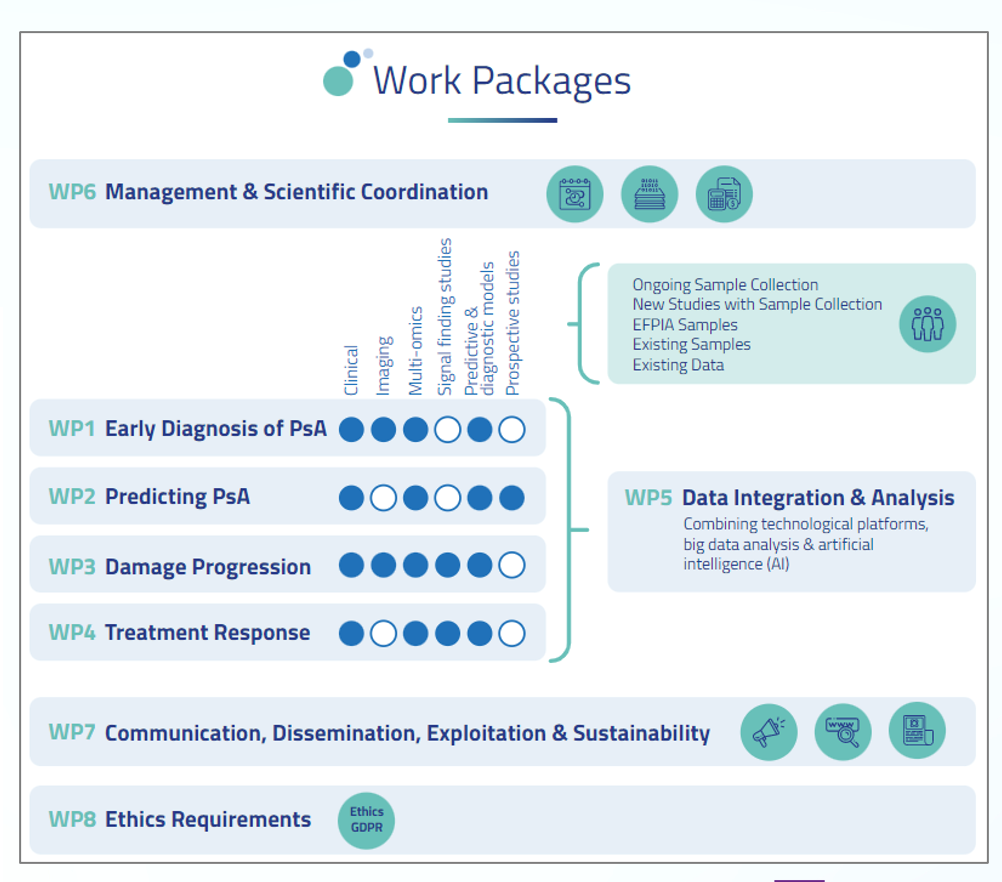 Work Packages

WP6 Management & Scientific Coordination

Clinical
Imaging
Multi-omics
Signal finding studies
Predictive & diagnostic models
Prospective studies

Ongoing Sample Collection
New Studies with Sample Collection
EFPIA Samples
Existing Samples
Existing Data

WP1 Early Diagnosis of PsA

WP2 Predicting PsA

WP3 Damage Progression

WP4 Treatment Response

WP5 Data Integration & Analysis
Combining technological platforms, big data analysis & artificial intelligence (AI)

WP7 Communication, Dissemination, Exploitation & Sustainability

WP8 Ethics Requirements

Ethics GDPR